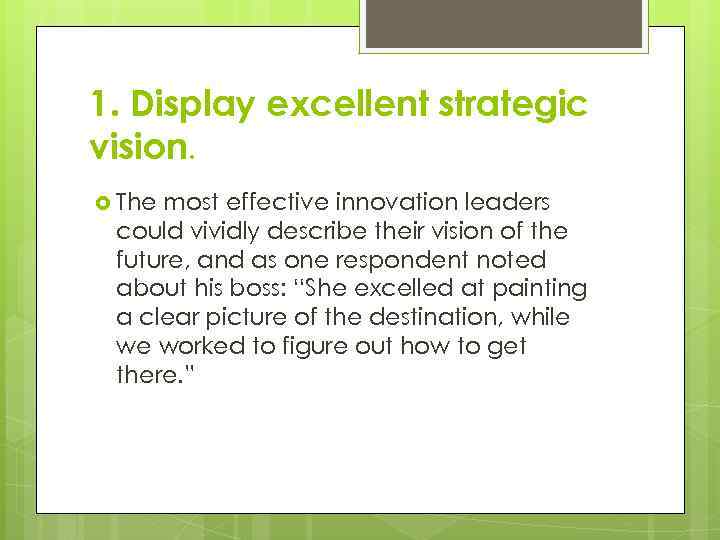 1. Display excellent strategic vision.

The most effective innovation leaders could vividly describe their vision of the future, and as one respondent noted about his boss: "She excelled at painting a clear picture of the destination, while we worked to figure out how to get there."